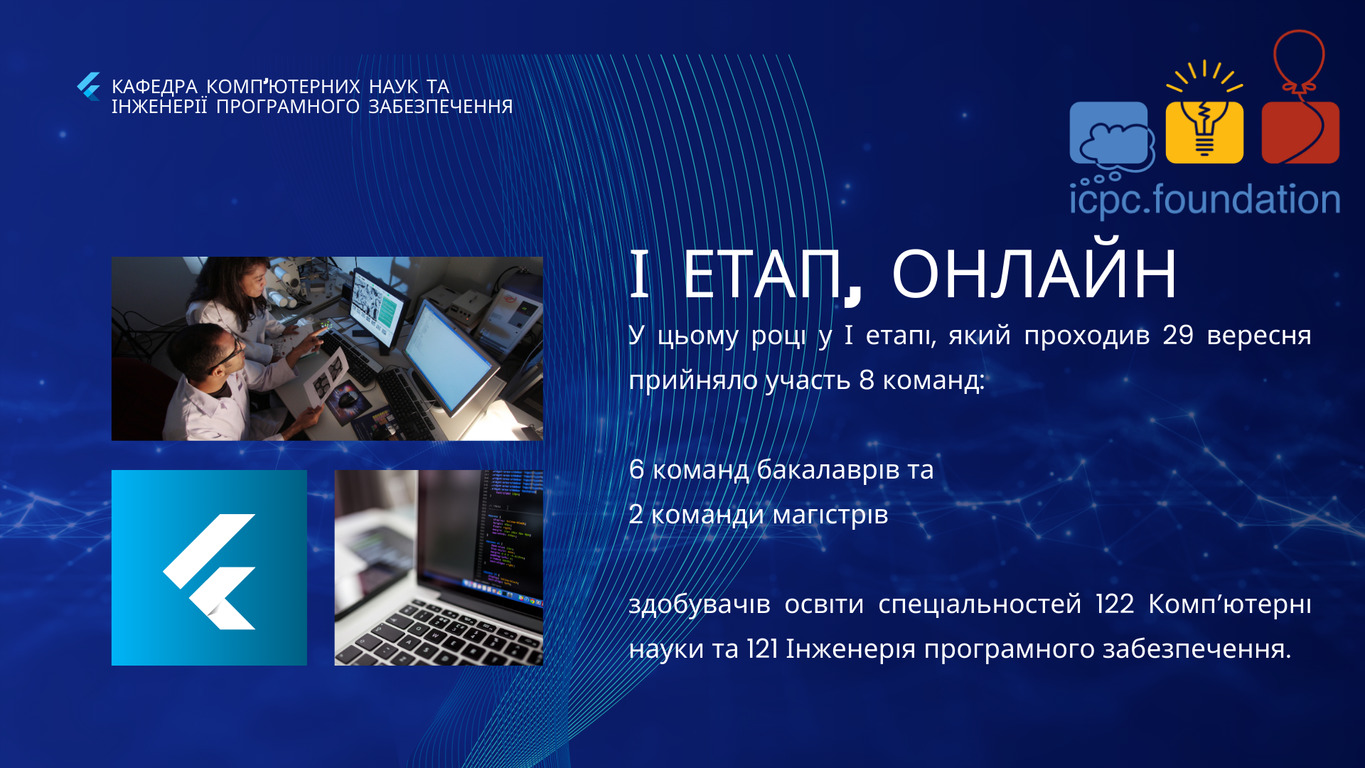 КАФЕДРА КОМП'ЮТЕРНИХ НАУК ТА ІНЖЕНЕРІЇ ПРОГРАМНОГО ЗАБЕЗПЕЧЕННЯ

icpc.foundation

І ЕТАП, ОНЛАЙН

У цьому році у І етапі, який проходив 29 вересня прийняло участь 8 команд:

6 команд бакалаврів та
2 команди магістрів

здобувачів освіти спеціальностей 122 Комп'ютерні науки та 121 Інженерія програмного забезпечення.